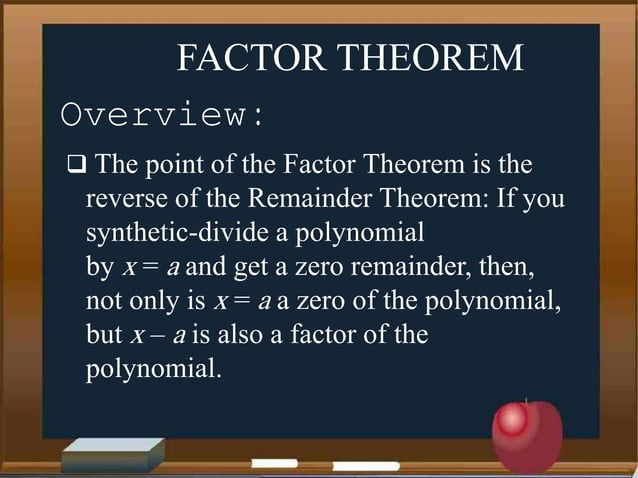 FACTOR THEOREM

Overview:

❑ The point of the Factor Theorem is the reverse of the Remainder Theorem: If you synthetic-divide a polynomial by $x = a$ and get a zero remainder, then, not only is $x = a$ a zero of the polynomial, but $x - a$ is also a factor of the polynomial.